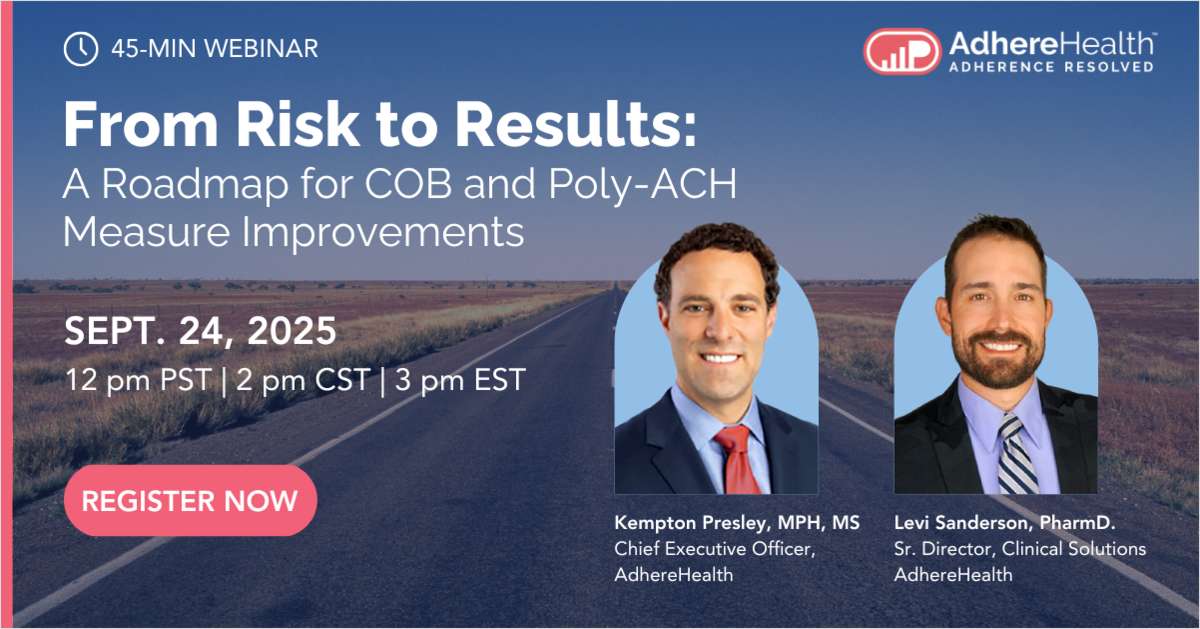 45-MIN WEBINAR

AdhereHealth™
ADHERENCE RESOLVED

From Risk to Results:
A Roadmap for COB and Poly-ACH Measure Improvements

SEPT. 24, 2025
12 pm PST | 2 pm CST | 3 pm EST

REGISTER NOW

Kempton Presley, MPH, MS
Chief Executive Officer, AdhereHealth

Levi Sanderson, PharmD.
Sr. Director, Clinical Solutions
AdhereHealth